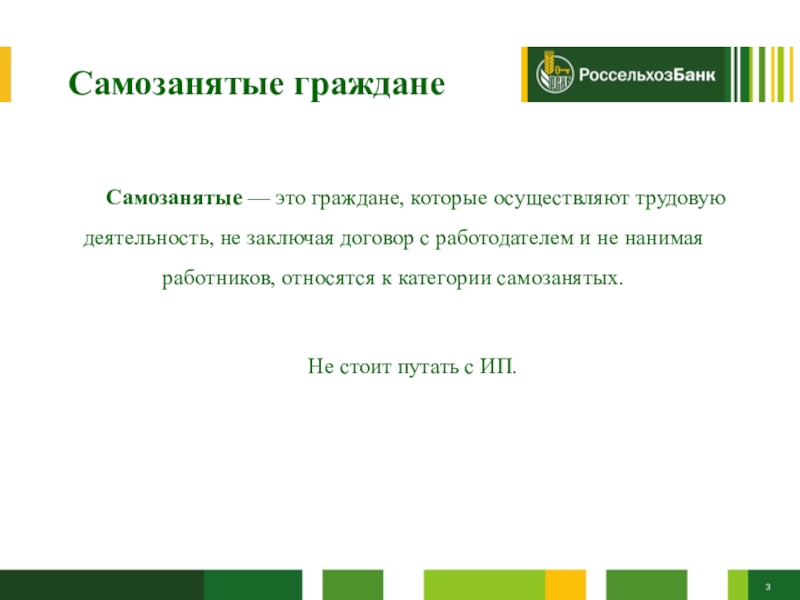 Самозанятые граждане

РоссельхозБанк

Самозанятые — это граждане, которые осуществляют трудовую деятельность, не заключая договор с работодателем и не нанимая работников, относятся к категории самозанятых.

Не стоит путать с ИП.

3